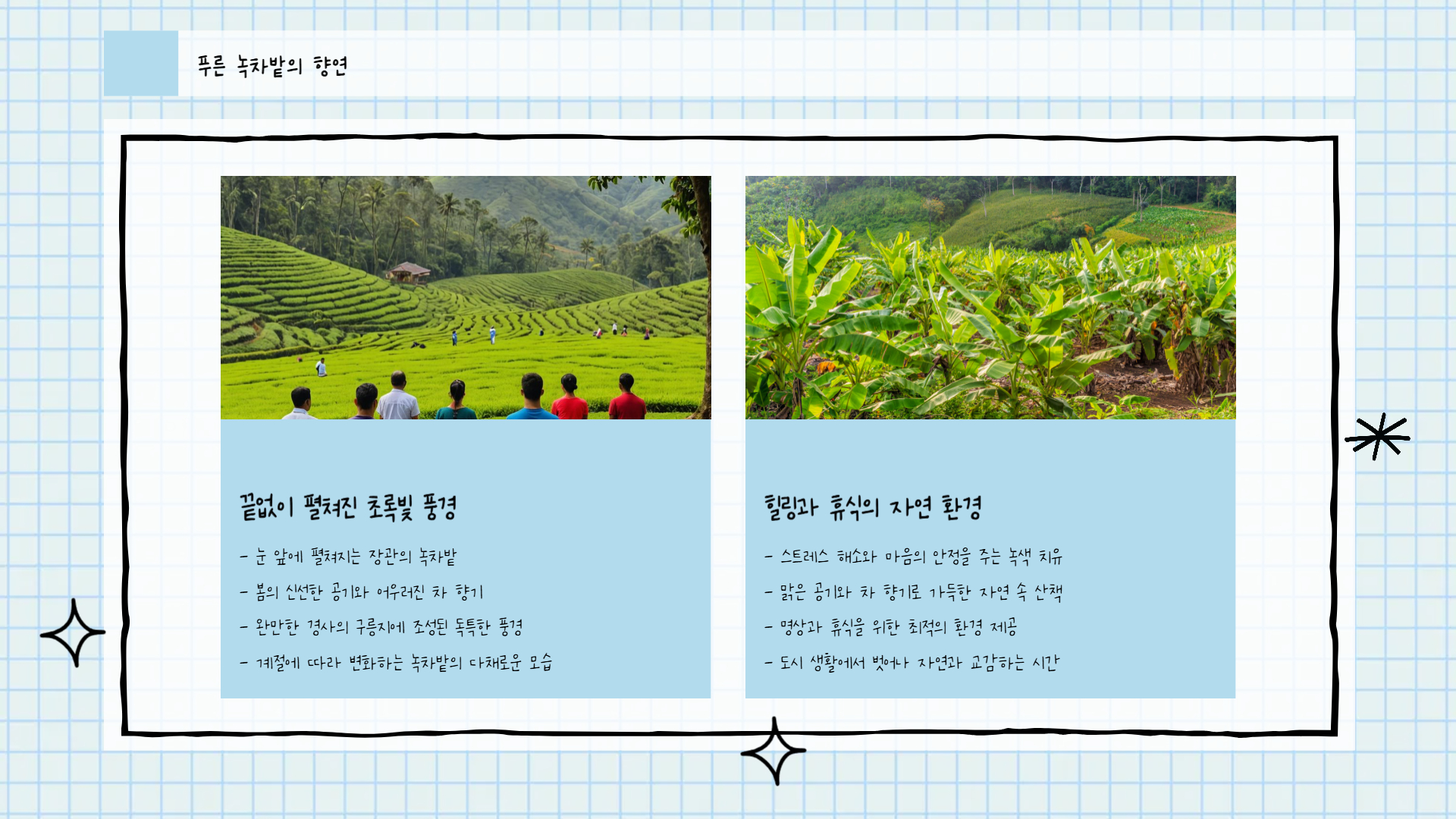 푸른 녹차밭의 향연

끝없이 펼쳐진 초록빛 풍경

- 눈 앞에 펼쳐지는 장관의 녹차밭

- 봄의 신선한 공기와 어우러진 차 향기

- 완만한 경사의 구릉지에 조성된 독특한 풍경

- 계절에 따라 변화하는 녹차밭의 다채로운 모습

힐링과 휴식의 자연 환경

- 스트레스 해소와 마음의 안정을 주는 녹색 치유

- 맑은 공기와 차 향기로 가득한 자연 속 산책

- 명상과 휴식을 위한 최적의 환경 제공

- 도시 생활에서 벗어나 자연과 교감하는 시간